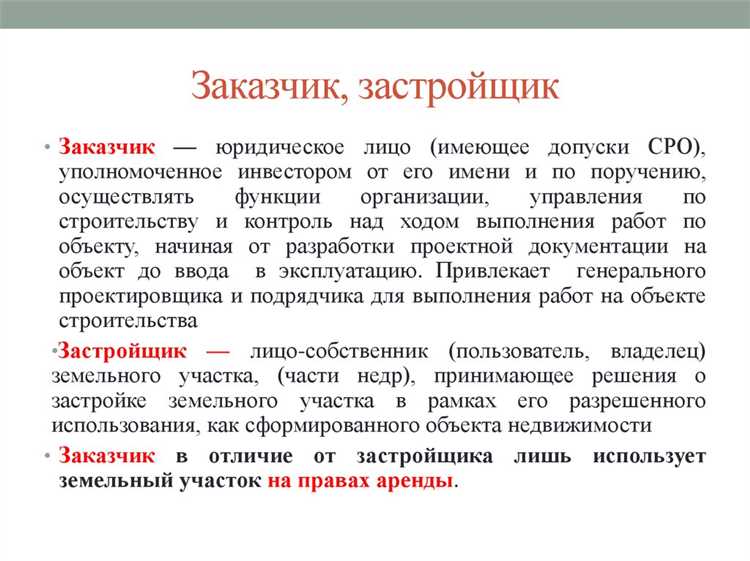 Заказчик, застройщик

• Заказчик — юридическое лицо (имеющее допуски СРО), уполномоченное инвестором от его имени и по поручению, осуществлять функции организации, управления по строительству и контроль над ходом выполнения работ по объекту, начиная от разработки проектной документации на объект до ввода в эксплуатацию. Привлекает генерального проектировщика и подрядчика для выполнения работ на объекте строительства

•Застройщик — лицо-собственник (пользователь, владелец) земельного участка, (части недр), принимающее решения о застройке земельного участка в рамках его разрешенного использования, как сформированного объекта недвижимости

• Заказчик в отличие от застройщика лишь использует земельный участок на правах аренды.